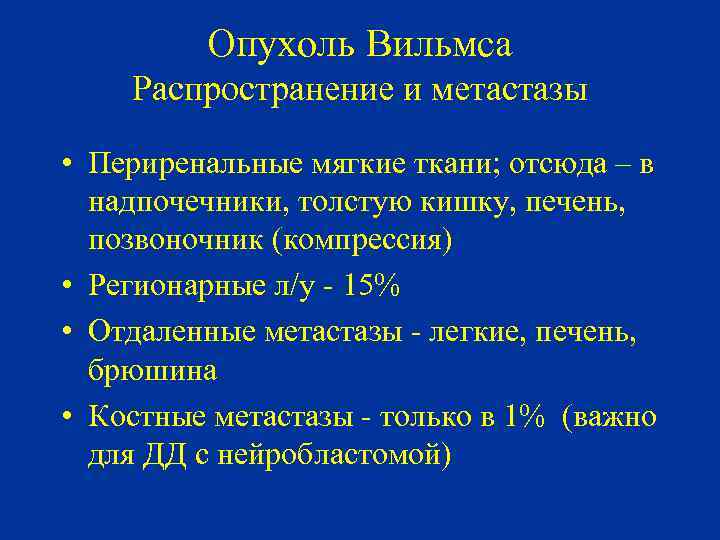 Опухоль Вильмса
Распространение и метастазы

• Периренальные мягкие ткани; отсюда – в надпочечники, толстую кишку, печень, позвоночник (компрессия)
• Регионарные л/у - 15%
• Отдаленные метастазы - легкие, печень, брюшина
• Костные метастазы - только в 1% (важно для ДД с нейробластомой)